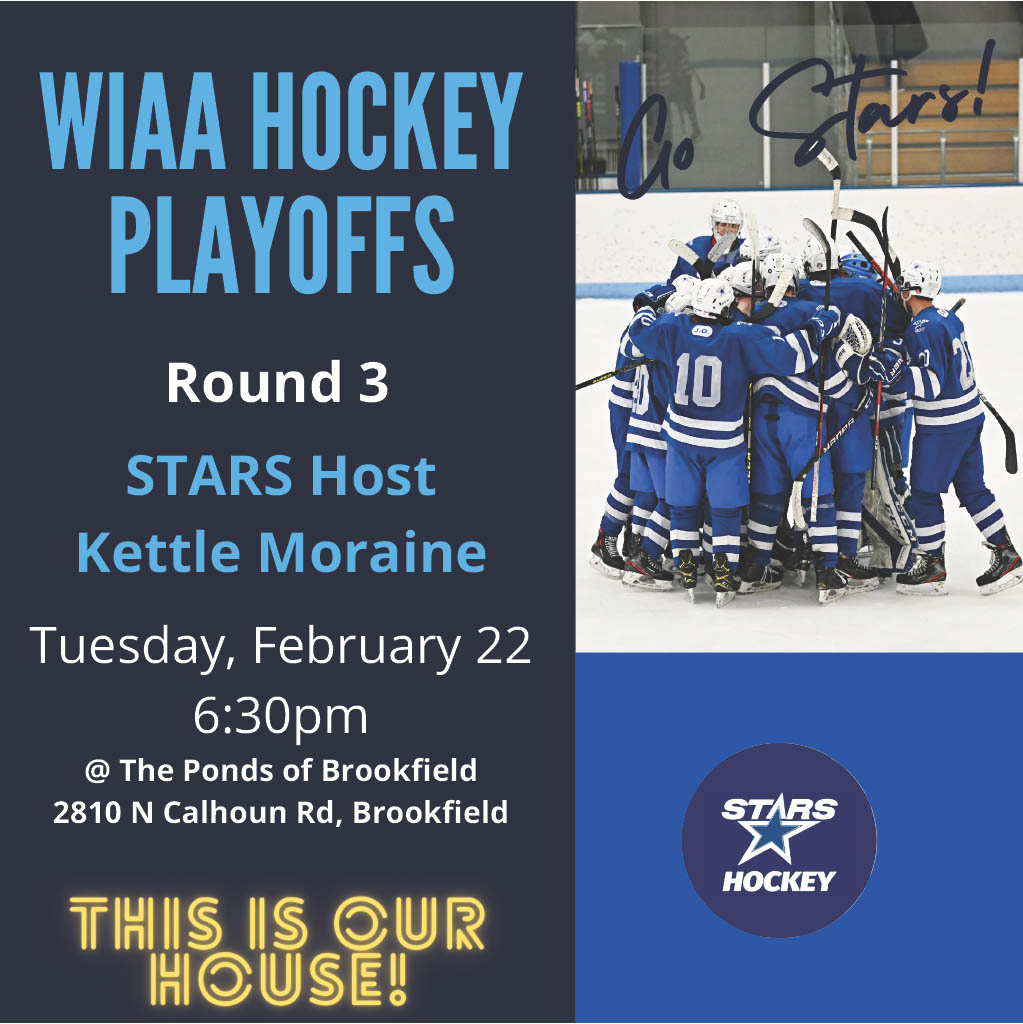 WIAA HOCKEY PLAYOFFS

Round 3

STARS Host Kettle Moraine

Tuesday, February 22
6:30pm
@ The Ponds of Brookfield
2810 N Calhoun Rd, Brookfield

THIS IS OUR HOUSE!

Go Stars!

10

STARS HOCKEY